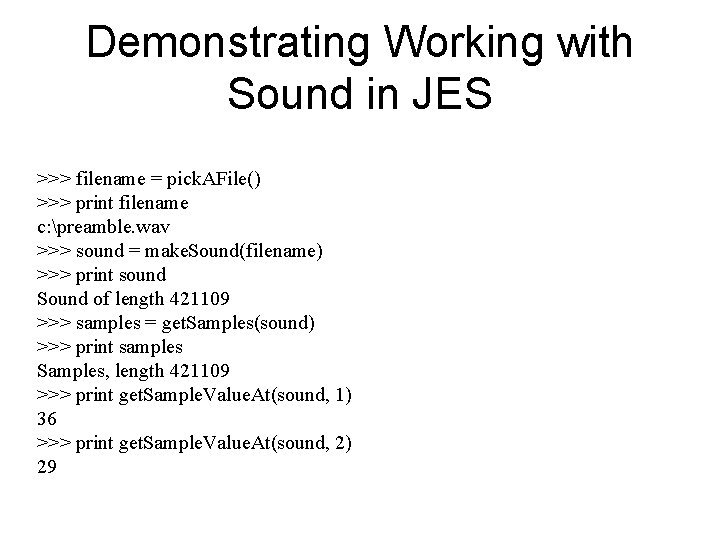 Demonstrating Working with Sound in JES

>>> filename = pickAFile()
>>> print filename
c:\preamble.wav
>>> sound = makeSound(filename)
>>> print sound
Sound of length 421109
>>> samples = getSamples(sound)
>>> print samples
Samples, length 421109
>>> print getSampleValueAt(sound, 1)
36
>>> print getSampleValueAt(sound, 2)
29